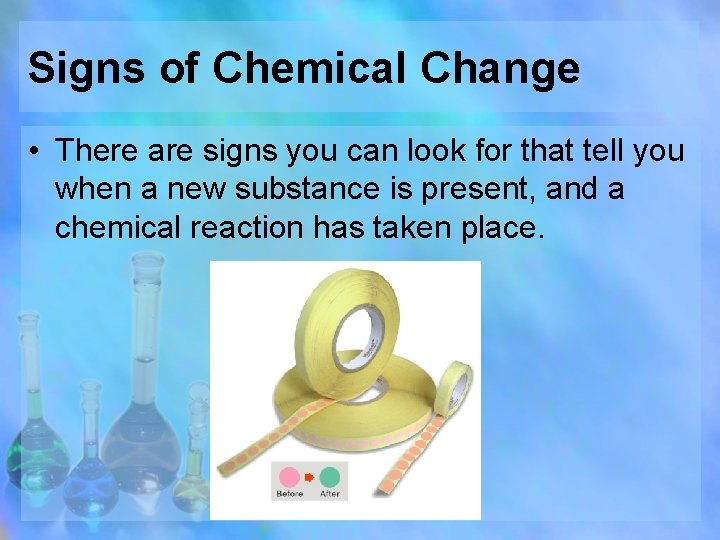 Signs of Chemical Change

• There are signs you can look for that tell you when a new substance is present, and a chemical reaction has taken place.

Before After